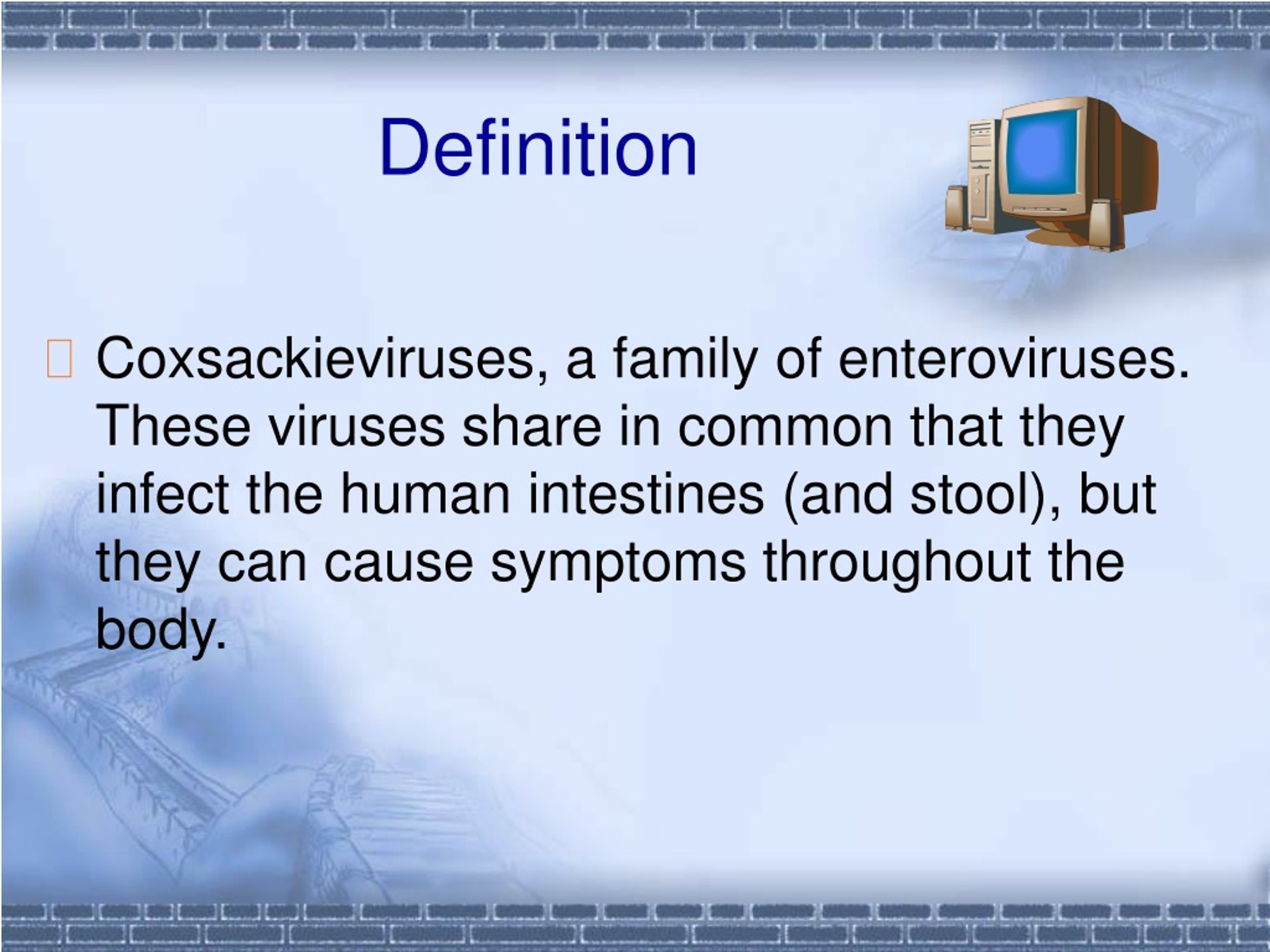 Definition

Coxsackieviruses, a family of enteroviruses. These viruses share in common that they infect the human intestines (and stool), but they can cause symptoms throughout the body.